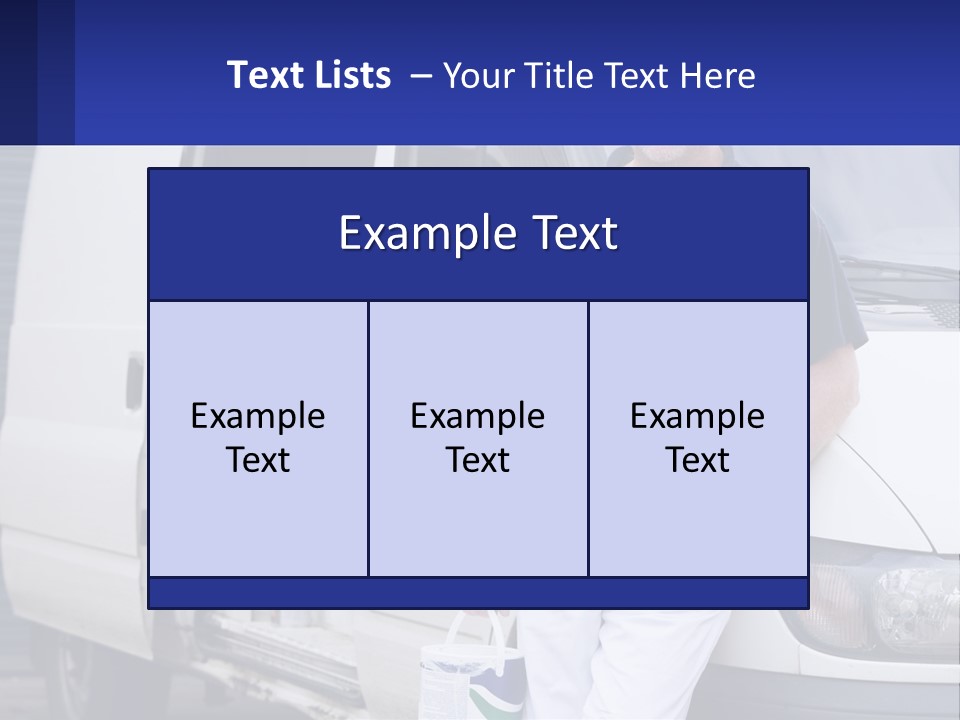 Text Lists – Your Title Text Here

Example Text

Example Text

Example Text

Example Text